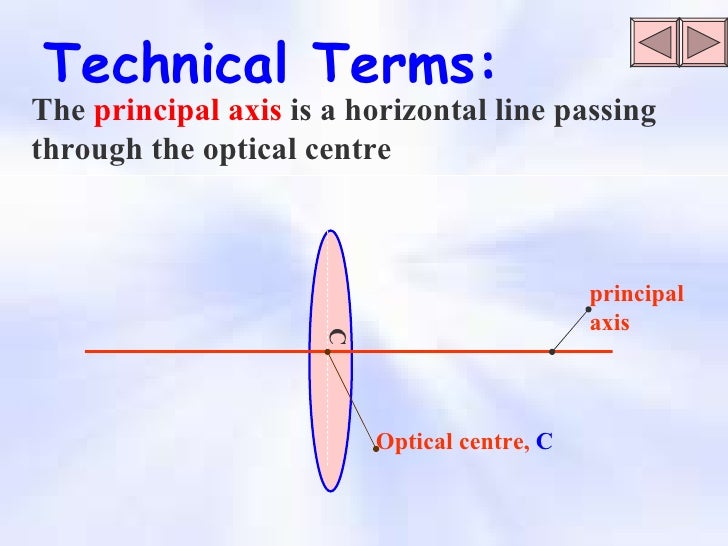 Technical Terms:

The principal axis is a horizontal line passing through the optical centre

C

principal axis

Optical centre, C